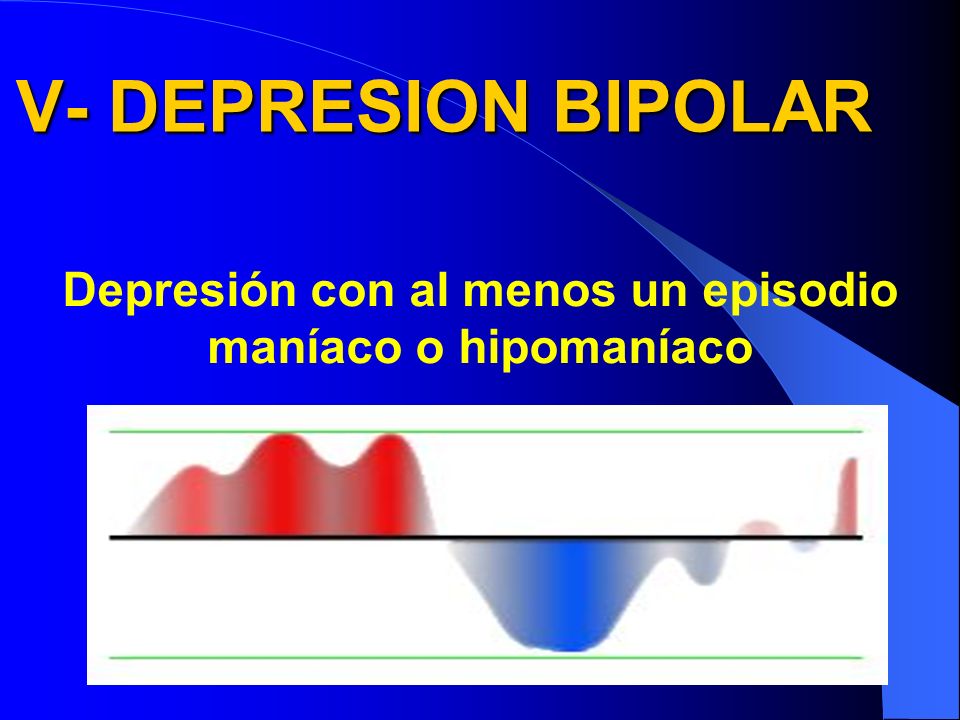 V- DEPRESION BIPOLAR

Depresión con al menos un episodio maníaco o hipomaníaco